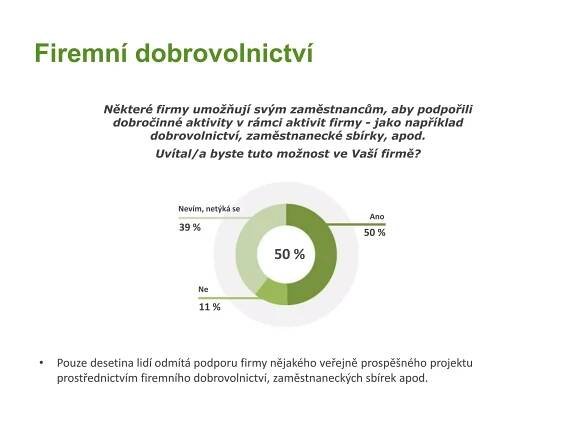 Firemní dobrovolnictví

Některé firmy umožňují svým zaměstnancům, aby podpořili dobročinné aktivity v rámci aktivit firmy - jako například dobrovolnictví, zaměstnanecké sbírky, apod.

Uvítal/a byste tuto možnost ve Vaší firmě?

Nevím, netýká se
39 %

Ano
50 %

50 %

Ne
11 %

• Pouze desetina lidí odmítá podporu firmy nějakého veřejně prospěšného projektu prostřednictvím firemního dobrovolnictví, zaměstnaneckých sbírek apod.